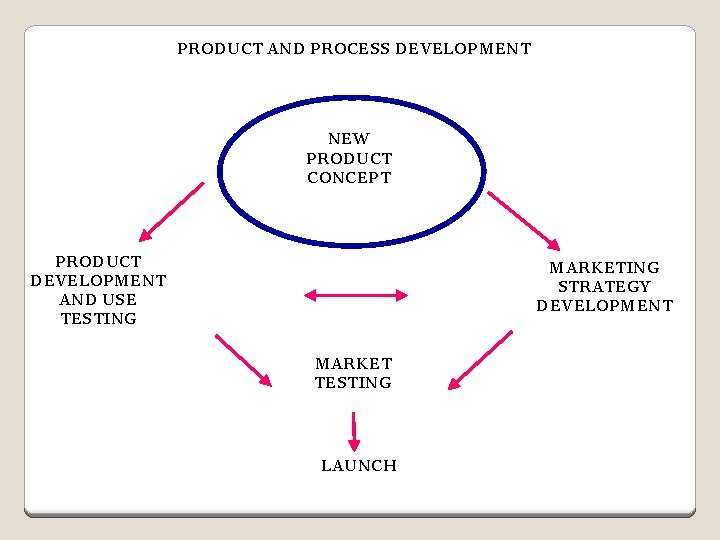 PRODUCT AND PROCESS DEVELOPMENT

NEW PRODUCT CONCEPT

PRODUCT DEVELOPMENT AND USE TESTING

MARKETING STRATEGY DEVELOPMENT

MARKET TESTING

LAUNCH